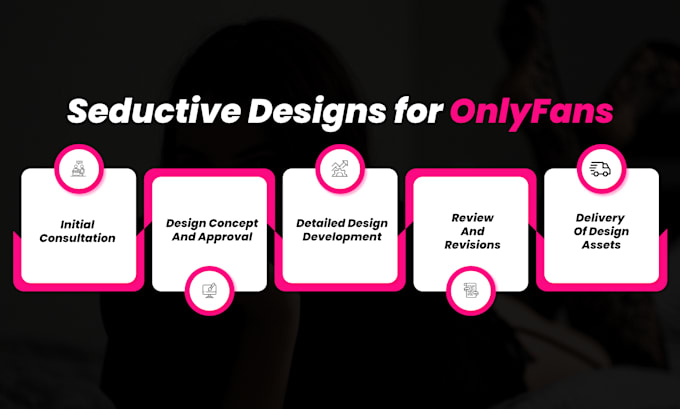 Seductive Designs for OnlyFans

Initial Consultation

Design Concept And Approval

Detailed Design Development

Review And Revisions

Delivery Of Design Assets